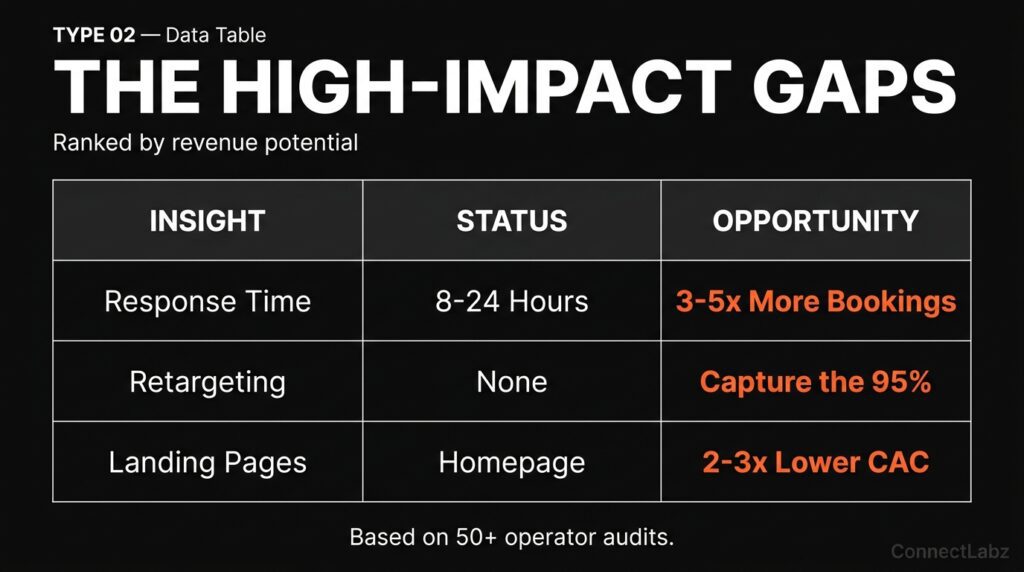 TYPE 02 — Data Table

THE HIGH-IMPACT GAPS

Ranked by revenue potential

| INSIGHT | STATUS | OPPORTUNITY |
|---|---|---|
| Response Time | 8-24 Hours | 3-5x More Bookings |
| Retargeting | None | Capture the 95% |
| Landing Pages | Homepage | 2-3x Lower CAC |

Based on 50+ operator audits.

ConnectLabz